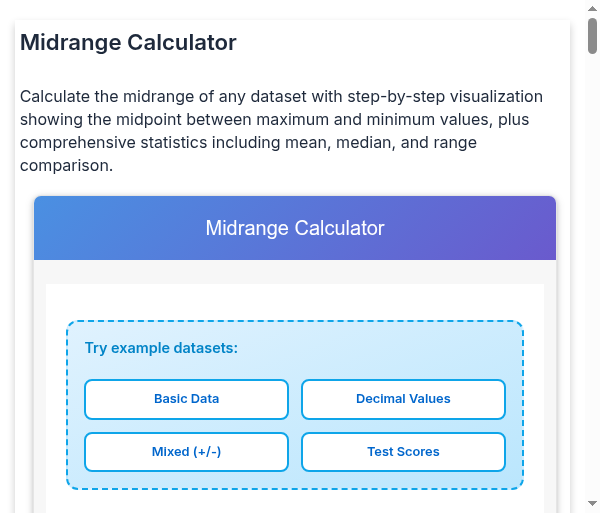 Midrange Calculator

Calculate the midrange of any dataset with step-by-step visualization showing the midpoint between maximum and minimum values, plus comprehensive statistics including mean, median, and range comparison.

Midrange Calculator

Try example datasets:

Basic Data

Decimal Values

Mixed (+/-)

Test Scores